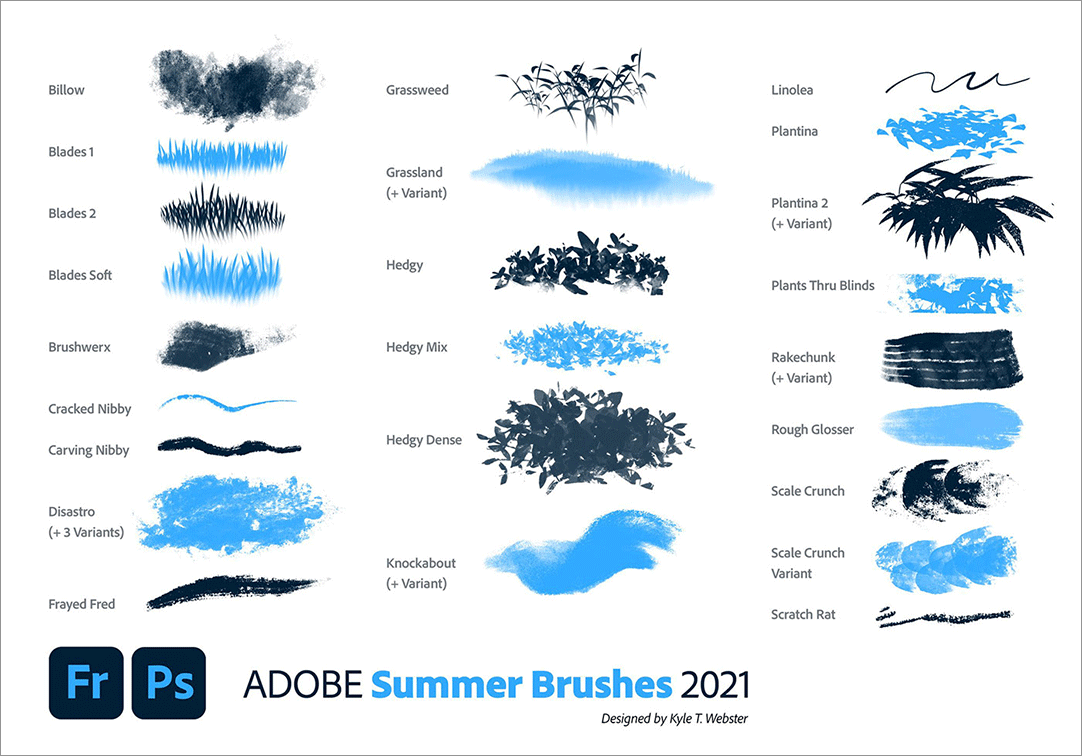 Billow

Blades 1

Blades 2

Blades Soft

Brushwerx

Cracked Nibby

Carving Nibby

Disastro
(+ 3 Variants)

Frayed Fred

Grassweed

Grassland
(+ Variant)

Hedgy

Hedgy Mix

Hedgy Dense

Knockabout
(+ Variant)

Linolea

Plantina

Plantina 2
(+ Variant)

Plants Thru Blinds

Rakechunk
(+ Variant)

Rough Glosser

Scale Crunch

Scale Crunch
Variant

Scratch Rat

Fr Ps

ADOBE Summer Brushes 2021

Designed by Kyle T. Webster